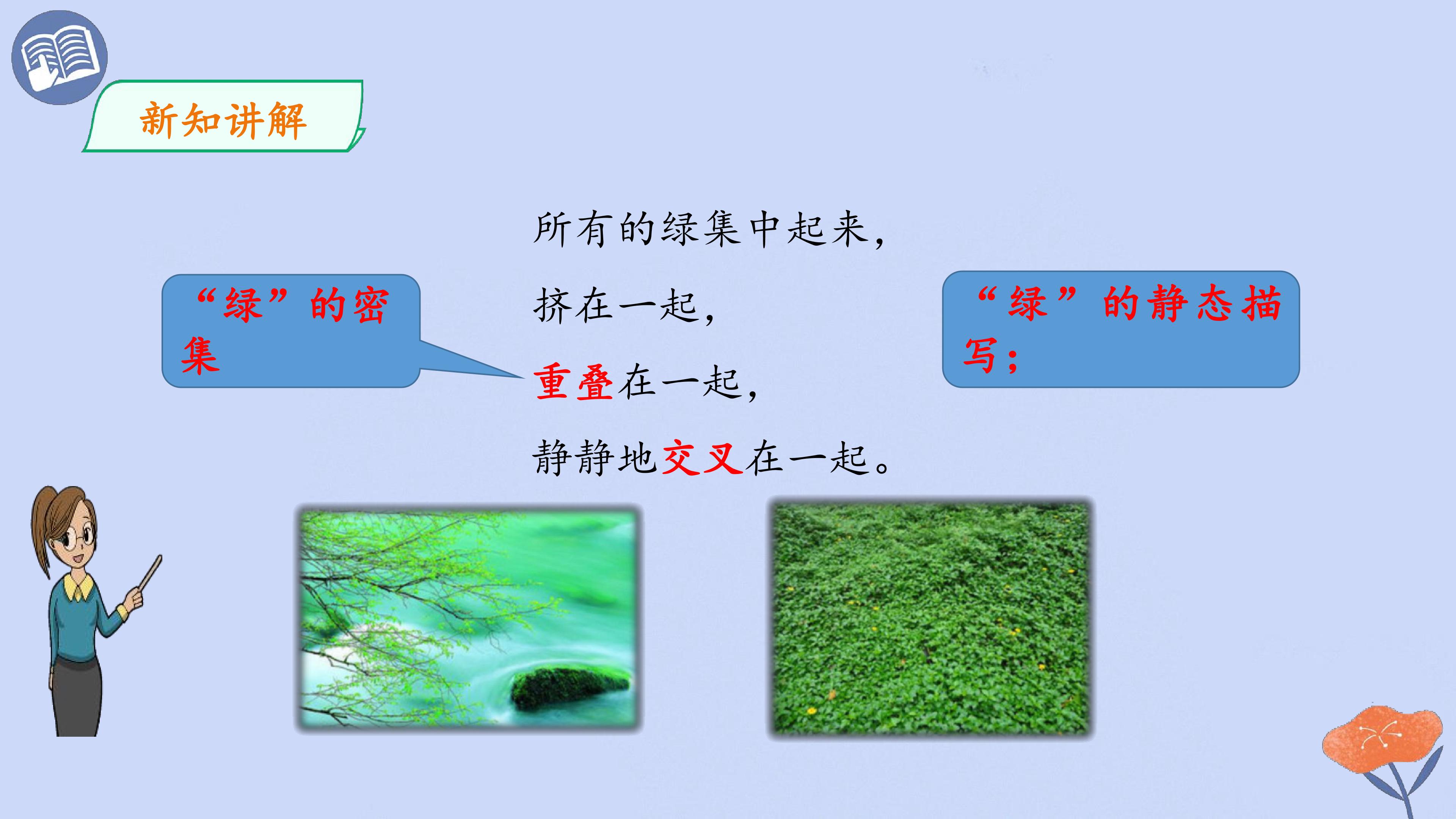 新知讲解

“绿”的密集

所有的绿集中起来，
挤在一起，
重叠在一起，
静静地交叉在一起。

“绿”的静态描写；